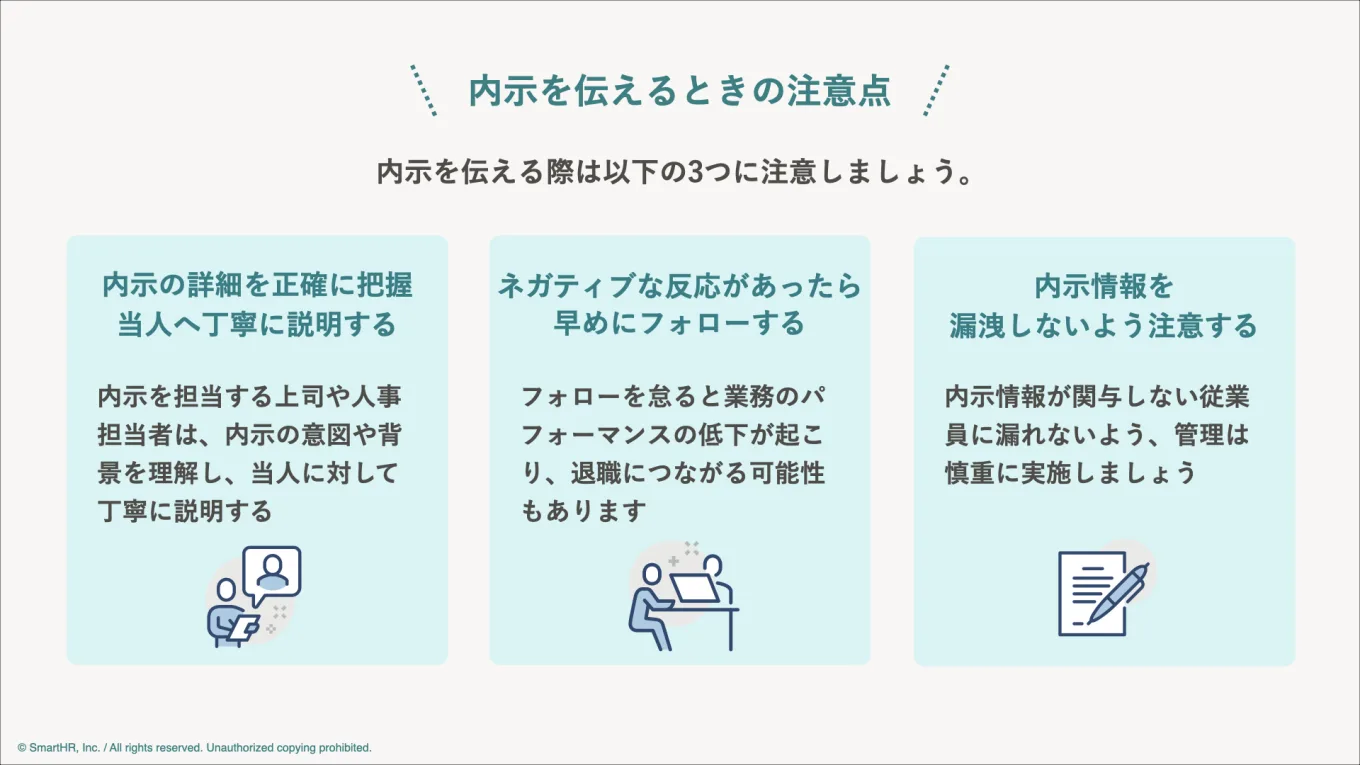 内示を伝えるときの注意点

内示を伝える際は以下の3つに注意しましょう。

内示の詳細を正確に把握
当人へ丁寧に説明する

内示を担当する上司や人事担当者は、内示の意図や背景を理解し、当人に対して丁寧に説明する

ネガティブな反応があったら
早めにフォローする

フォローを怠ると業務のパフォーマンスの低下が起こり、退職につながる可能性もあります

内示情報を
漏洩しないよう注意する

内示情報が関与しない従業員に漏れないよう、管理は慎重に実施しましょう

© SmartHR, Inc. / All rights reserved. Unauthorized copying prohibited.